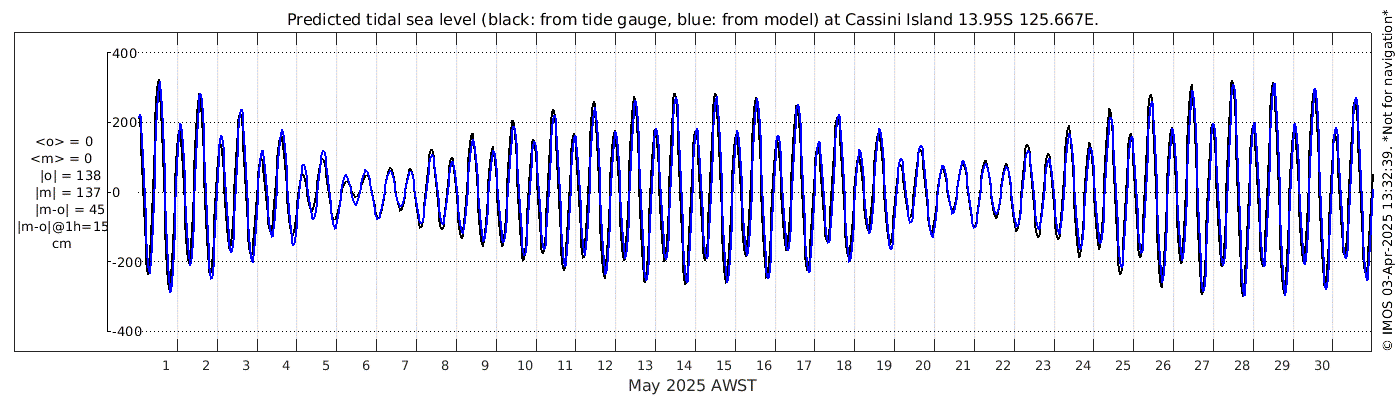 Predicted tidal sea level (black: from tide gauge, blue: from model) at Cassini Island 13.95S 125.667E.

400
200
0
-200
-400

<o> = 0
<m> = 0
|o| = 138
|m| = 137
|m-o| = 45
|m-o|@1h=15
cm

1 2 3 4 5 6 7 8 9 10 11 12 13 14 15 16 17 18 19 20 21 22 23 24 25 26 27 28 29 30

May 2025 AWST

© IMOS 03-Apr-2025 13:32:39. *Not for navigation*